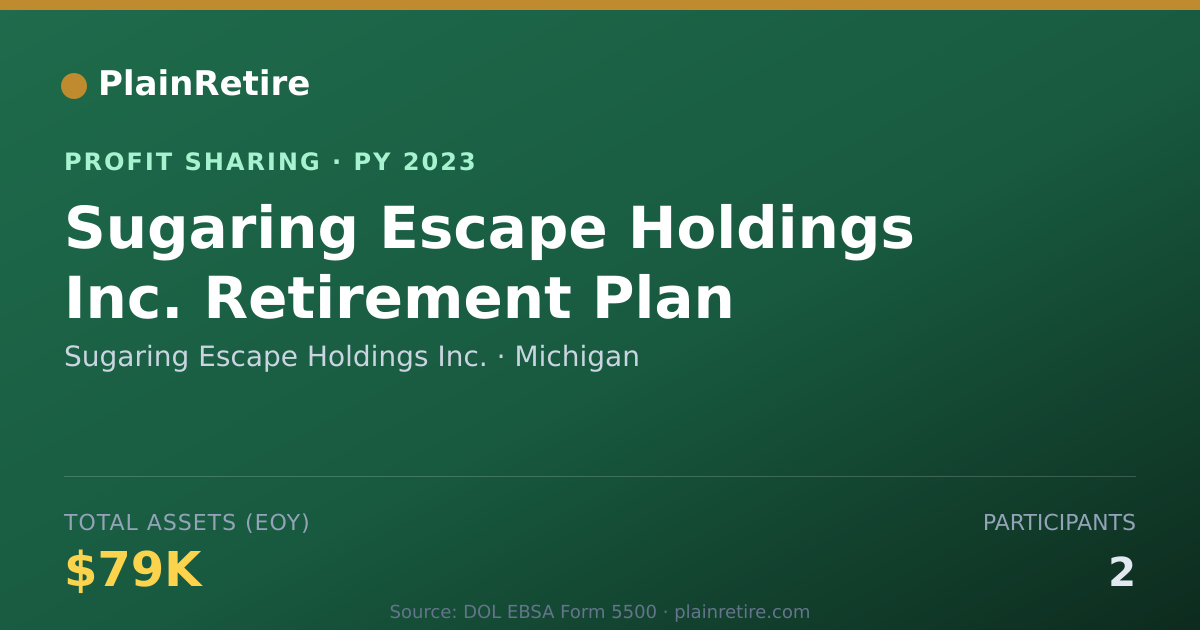 PlainRetire

PROFIT SHARING · PY 2023

Sugaring Escape Holdings Inc. Retirement Plan

Sugaring Escape Holdings Inc. · Michigan

TOTAL ASSETS (EOY)

$79K

PARTICIPANTS

2

Source: DOL EBSA Form 5500 · plainretire.com